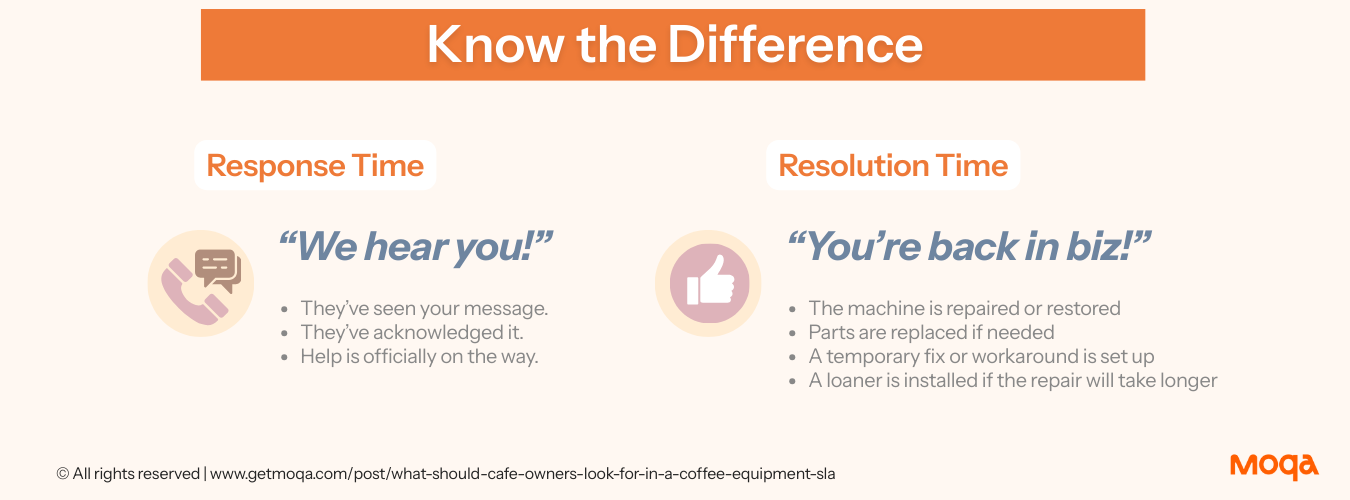 Know the Difference

Response Time

“We hear you!”

- They’ve seen your message.
- They’ve acknowledged it.
- Help is officially on the way.

Resolution Time

“You’re back in biz!”

- The machine is repaired or restored
- Parts are replaced if needed
- A temporary fix or workaround is set up
- A loaner is installed if the repair will take longer

© All rights reserved | www.getmoqa.com/post/what-should-cafe-owners-look-for-in-a-coffee-equipment-sla

moqa